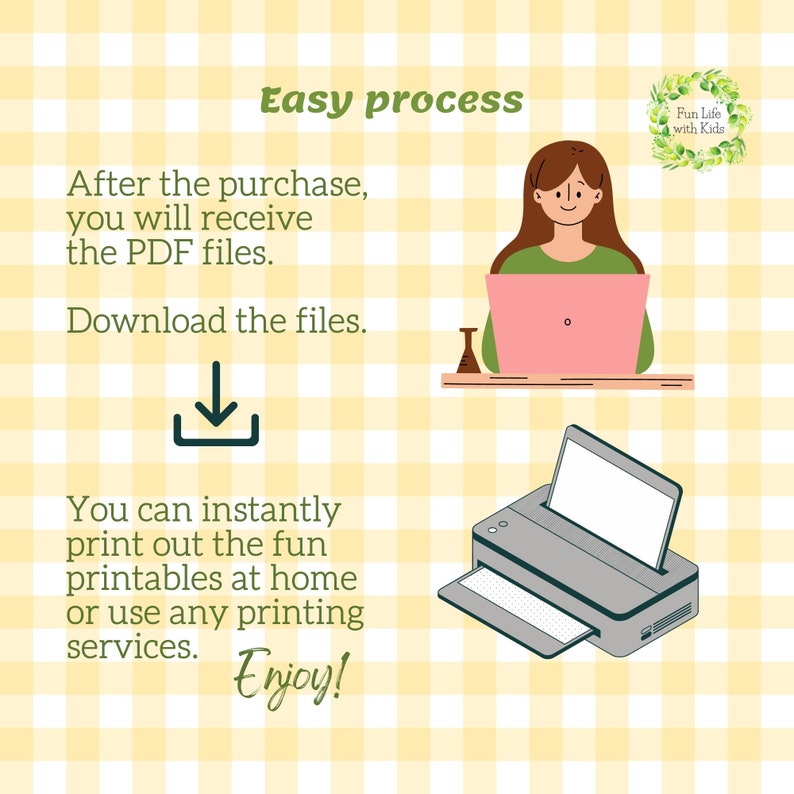 Easy process

Fun Life with Kids

After the purchase, you will receive the PDF files.

Download the files.

You can instantly print out the fun printables at home or use any printing services.

Enjoy!